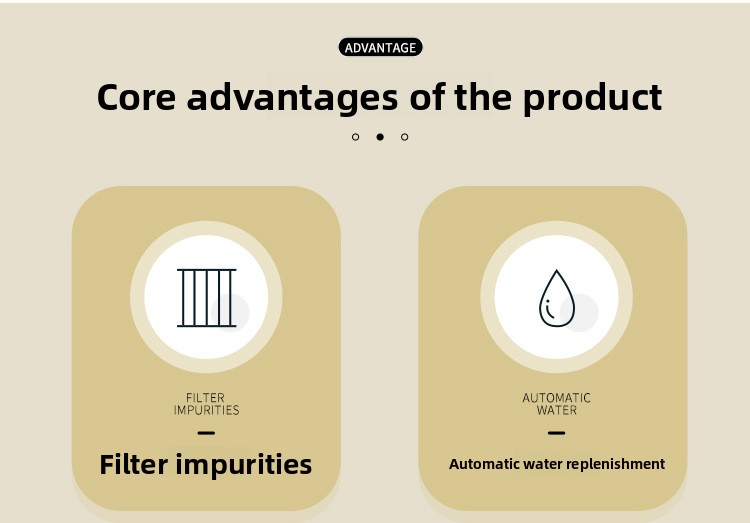 ADVANTAGE

Core advantages of the product

FILTER IMPURITIES

Filter impurities

AUTOMATIC WATER

Automatic water replenishment